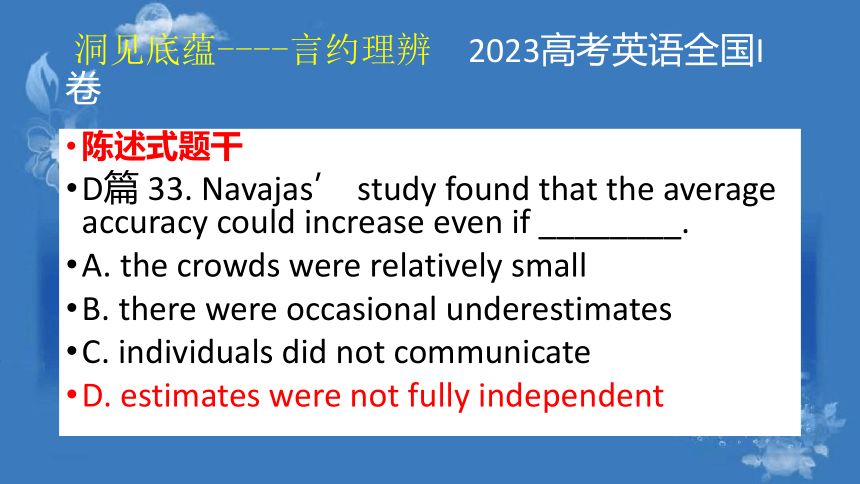 洞见底蕴----言约理辨 2023高考英语全国I卷

• 陈述式题干

• D篇 33. Navajas’ study found that the average accuracy could increase even if ________.

• A. the crowds were relatively small

• B. there were occasional underestimates

• C. individuals did not communicate

• D. estimates were not fully independent